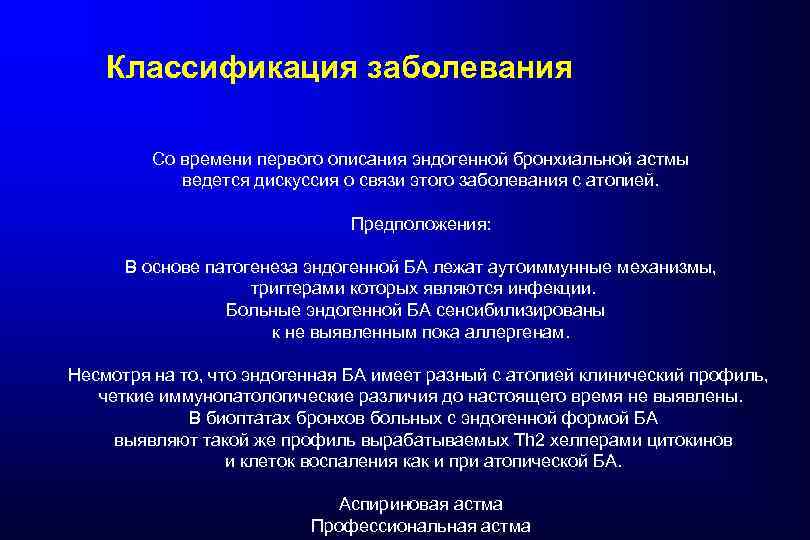 Классификация заболевания

Со времени первого описания эндогенной бронхиальной астмы ведется дискуссия о связи этого заболевания с атопией.

Предположения:

В основе патогенеза эндогенной БА лежат аутоиммунные механизмы, триггерами которых являются инфекции.
Больные эндогенной БА сенсибилизированы к не выявленным пока аллергенам.

Несмотря на то, что эндогенная БА имеет разный с атопией клинический профиль, четкие иммунопатологические различия до настоящего время не выявлены.
В биоптатах бронхов больных с эндогенной формой БА выявляют такой же профиль вырабатываемых Th2 хелперами цитокинов и клеток воспаления как и при атопической БА.

Аспириновая астма
Профессиональная астма